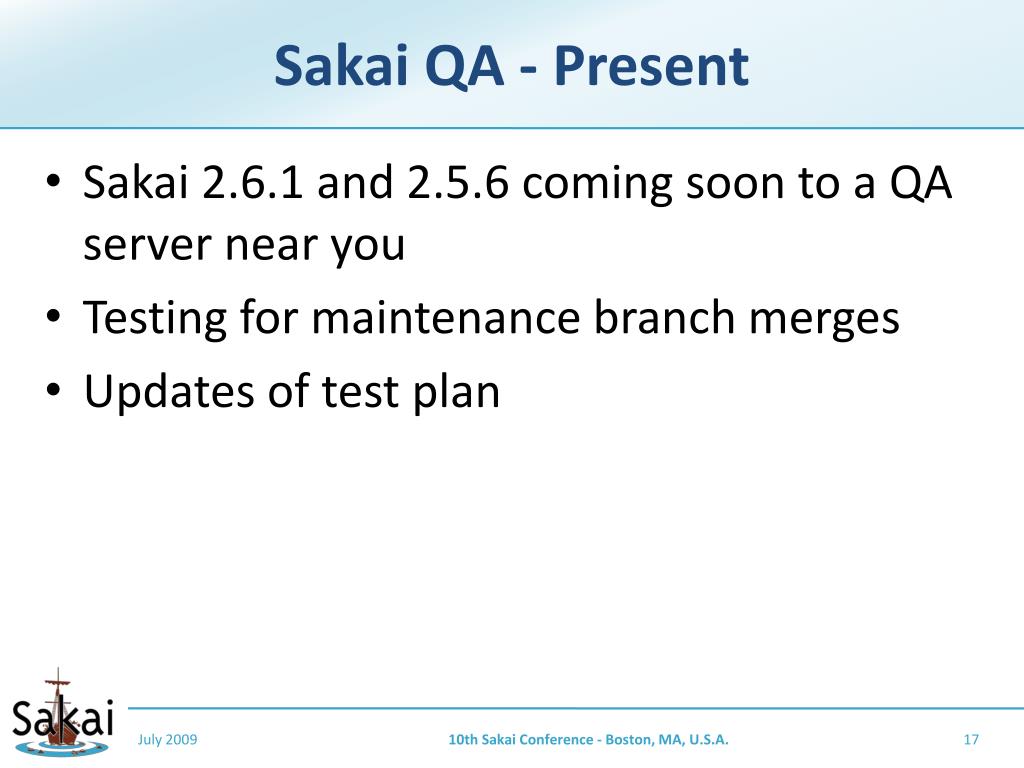 Sakai QA - Present

• Sakai 2.6.1 and 2.5.6 coming soon to a QA server near you
• Testing for maintenance branch merges
• Updates of test plan

Sakai

July 2009

10th Sakai Conference - Boston, MA, U.S.A.

17